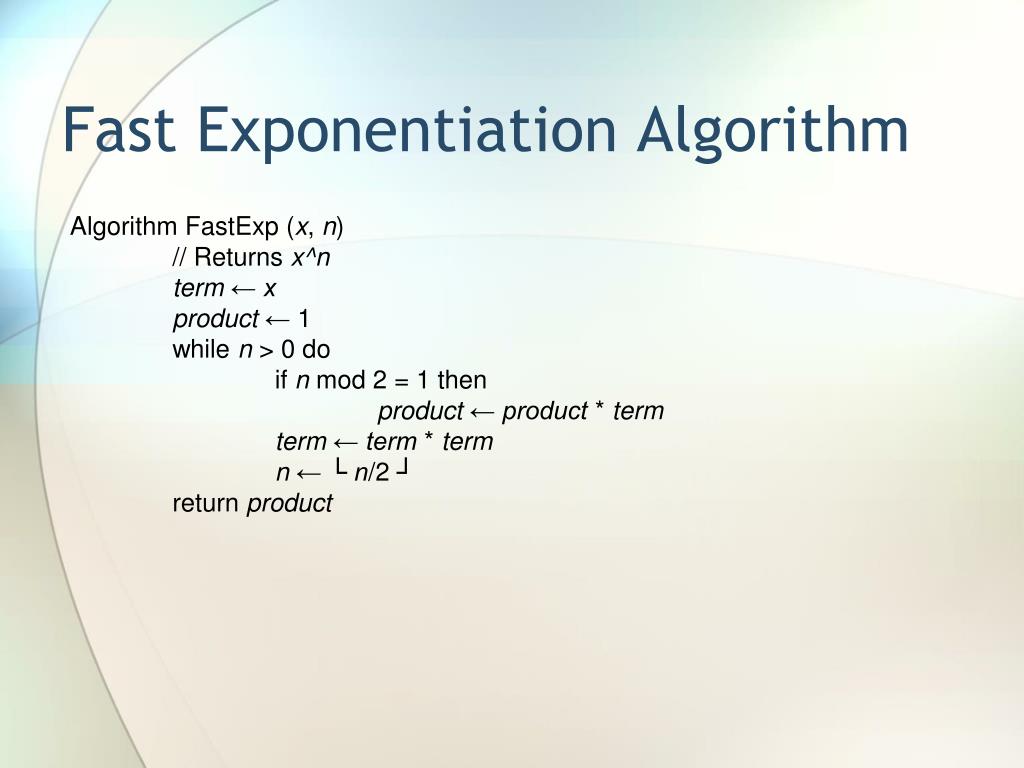 Fast Exponentiation Algorithm

Algorithm FastExp (x, n)
// Returns x^n
term ← x
product ← 1
while n > 0 do
if n mod 2 = 1 then
product ← product * term
term ← term * term
n ← └ n/2 ┘
return product